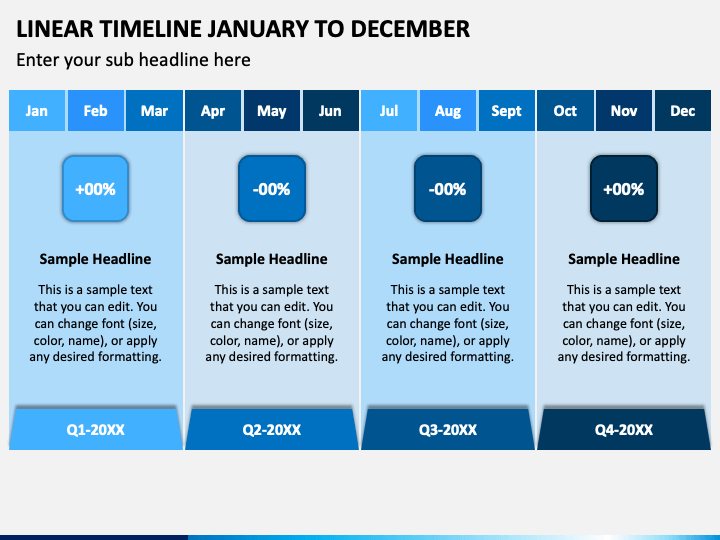 LINEAR TIMELINE JANUARY TO DECEMBER

Enter your sub headline here

Jan Feb Mar

+00%

Sample Headline

This is a sample text that you can edit. You can change font (size, color, name), or apply any desired formatting.

Q1-20XX

Apr May Jun

-00%

Sample Headline

This is a sample text that you can edit. You can change font (size, color, name), or apply any desired formatting.

Q2-20XX

Jul Aug Sept

-00%

Sample Headline

This is a sample text that you can edit. You can change font (size, color, name), or apply any desired formatting.

Q3-20XX

Oct Nov Dec

+00%

Sample Headline

This is a sample text that you can edit. You can change font (size, color, name), or apply any desired formatting.

Q4-20XX